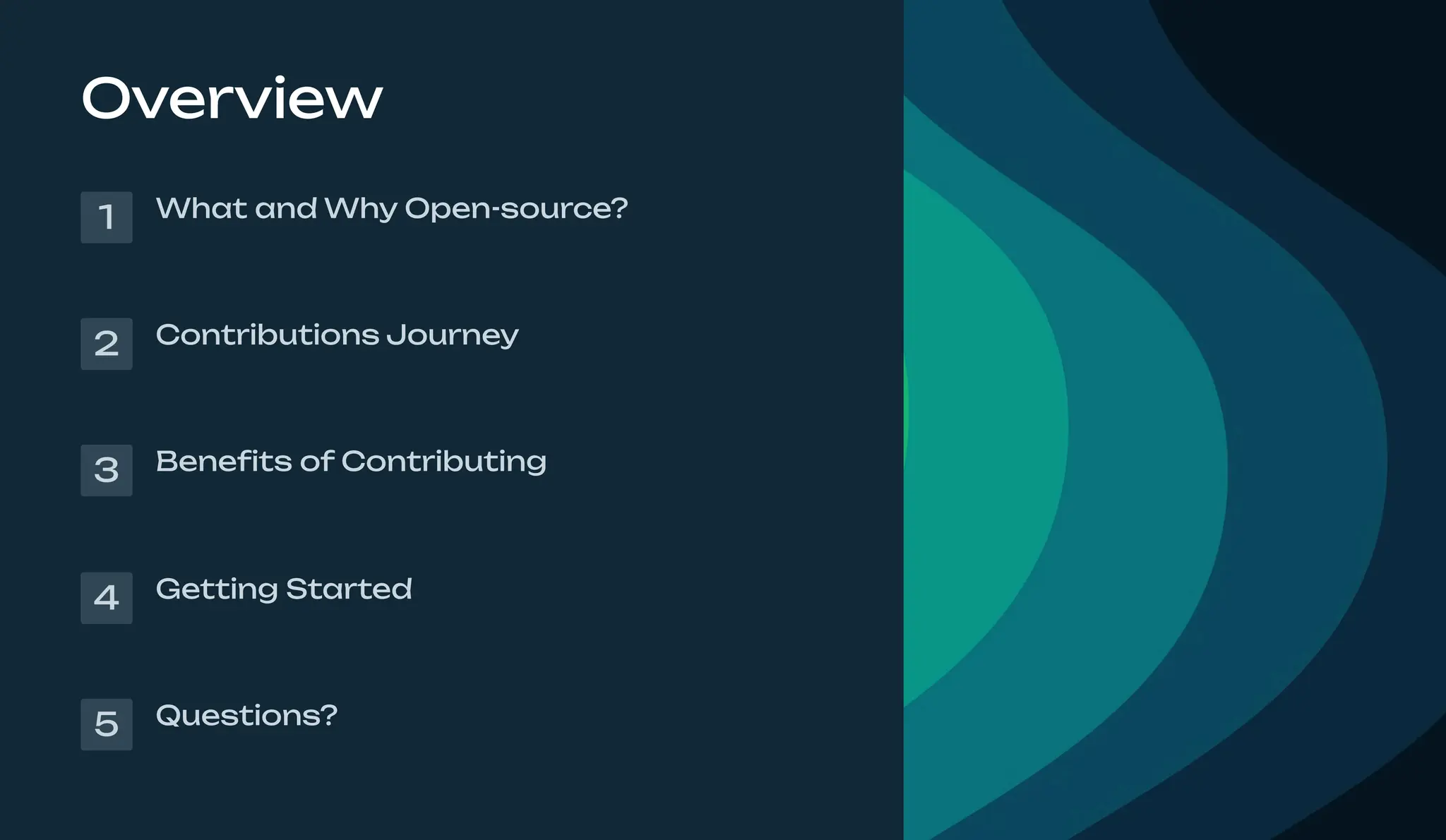 Overview

1 What and Why Open-source?

2 Contributions Journey

3 Benefits of Contributing

4 Getting Started

5 Questions?